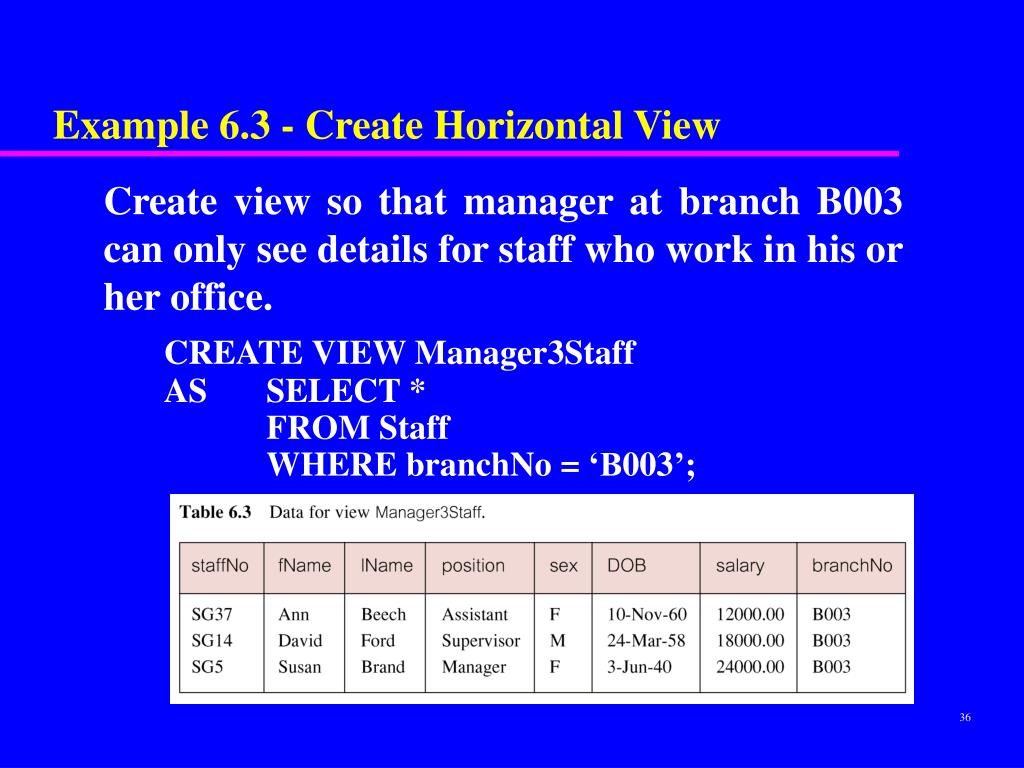 Example 6.3 - Create Horizontal View

Create view so that manager at branch B003 can only see details for staff who work in his or her office.

CREATE VIEW Manager3Staff
AS SELECT *
FROM Staff
WHERE branchNo = ‘B003’;

Table 6.3 Data for view Manager3Staff.

| staffNo | fName | lName | position | sex | DOB | salary | branchNo |
|---|---|---|---|---|---|---|---|
| SG37 | Ann | Beech | Assistant | F | 10-Nov-60 | 12000.00 | B003 |
| SG14 | David | Ford | Supervisor | M | 24-Mar-58 | 18000.00 | B003 |
| SG5 | Susan | Brand | Manager | F | 3-Jun-40 | 24000.00 | B003 |

36